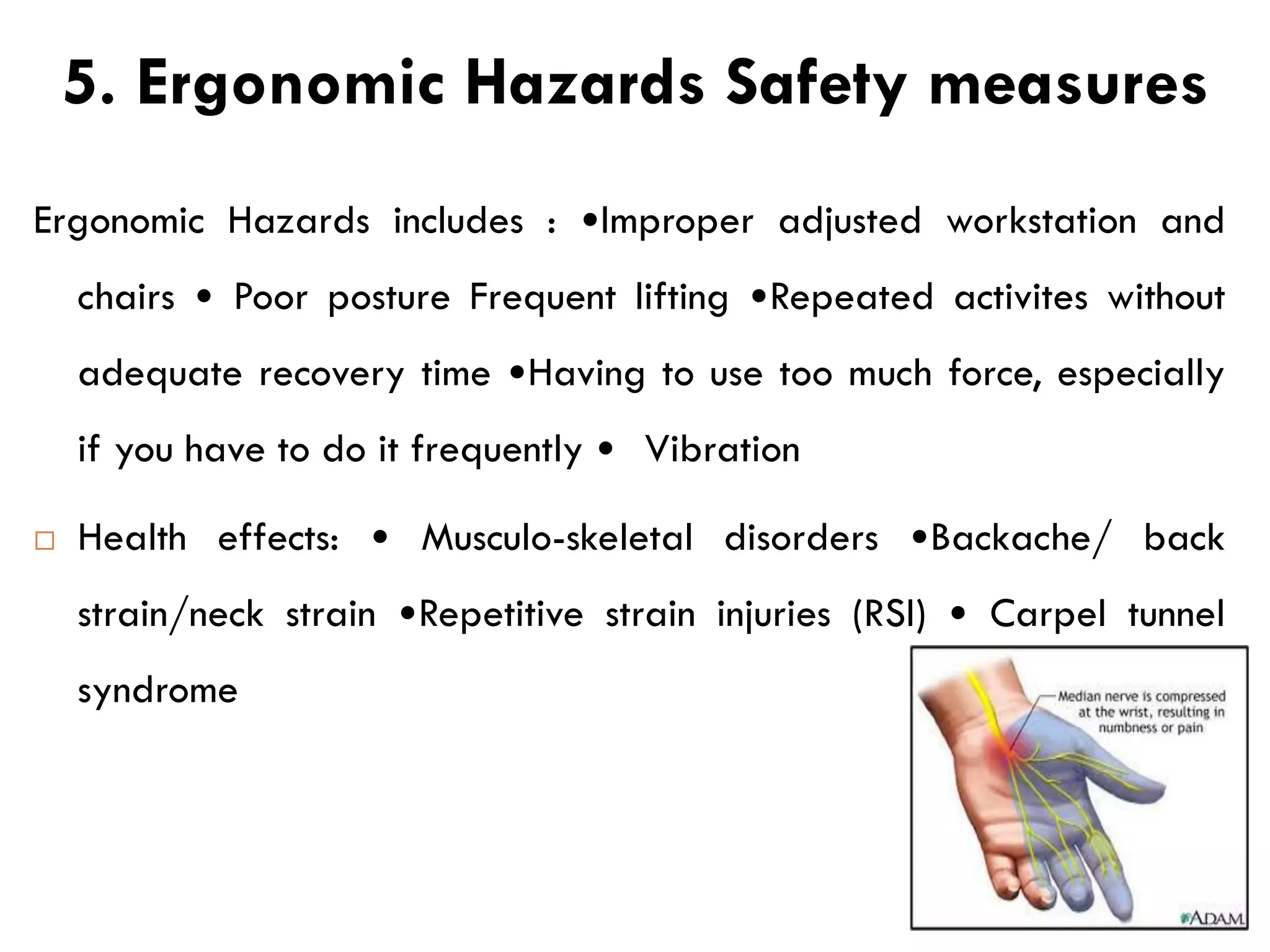 5. Ergonomic Hazards Safety measures

Ergonomic Hazards includes : •Improper adjusted workstation and chairs • Poor posture Frequent lifting •Repeated activites without adequate recovery time •Having to use too much force, especially if you have to do it frequently • Vibration

□ Health effects: • Musculo-skeletal disorders •Backache/ back strain/neck strain •Repetitive strain injuries (RSI) • Carpel tunnel syndrome

Median nerve is compressed at the wrist, resulting in numbness or pain

ADAM.